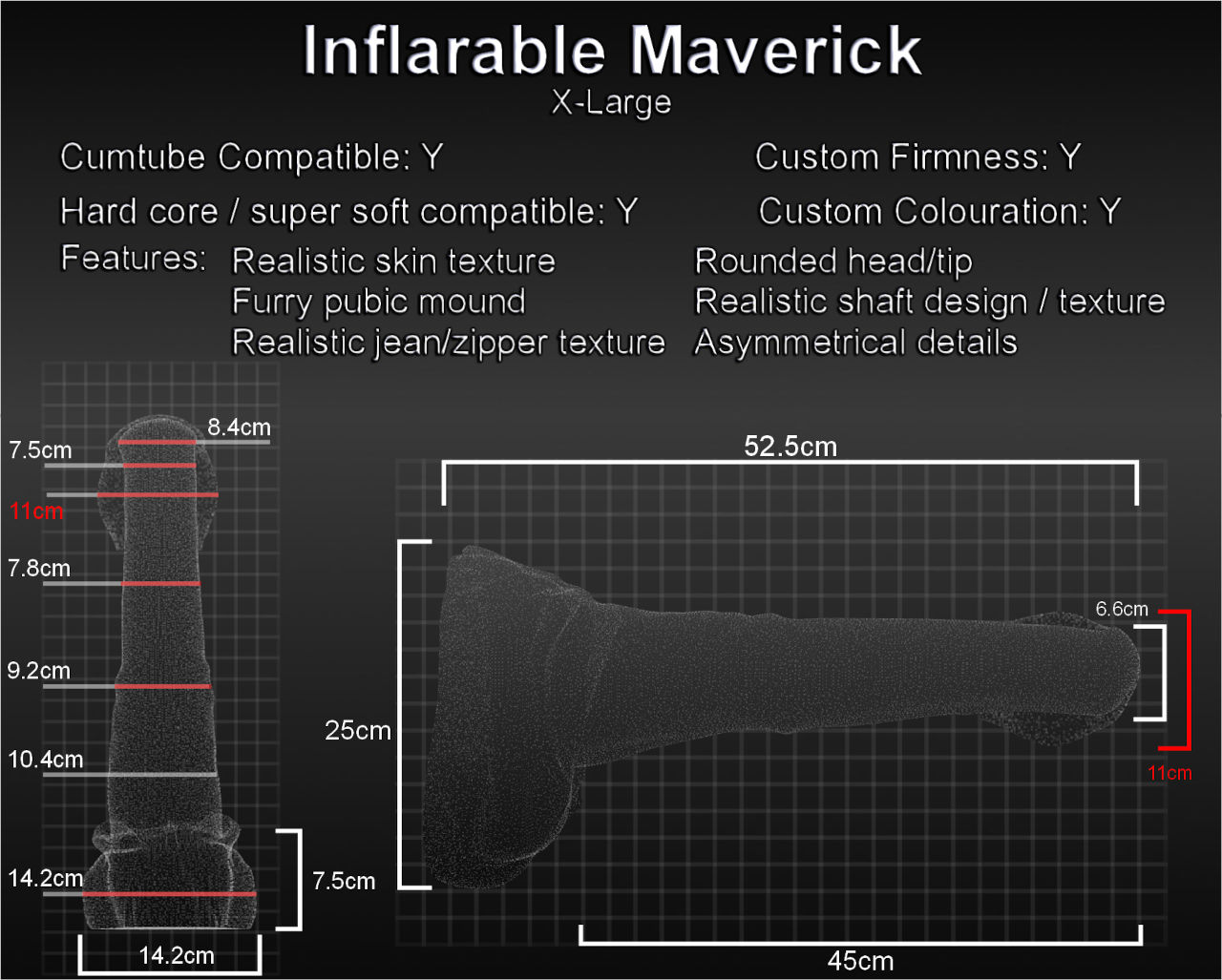 Inflarable Maverick
X-Large

Cumtube Compatible: Y

Custom Firmness: Y

Hard core / super soft compatible: Y

Custom Colouration: Y

Features: Realistic skin texture
Furry pubic mound
Realistic jean/zipper texture

Rounded head/tip
Realistic shaft design / texture
Asymmetrical details

8.4cm
7.5cm
11cm
7.8cm
9.2cm
10.4cm
14.2cm
7.5cm
14.2cm

52.5cm
25cm
6.6cm
11cm
45cm